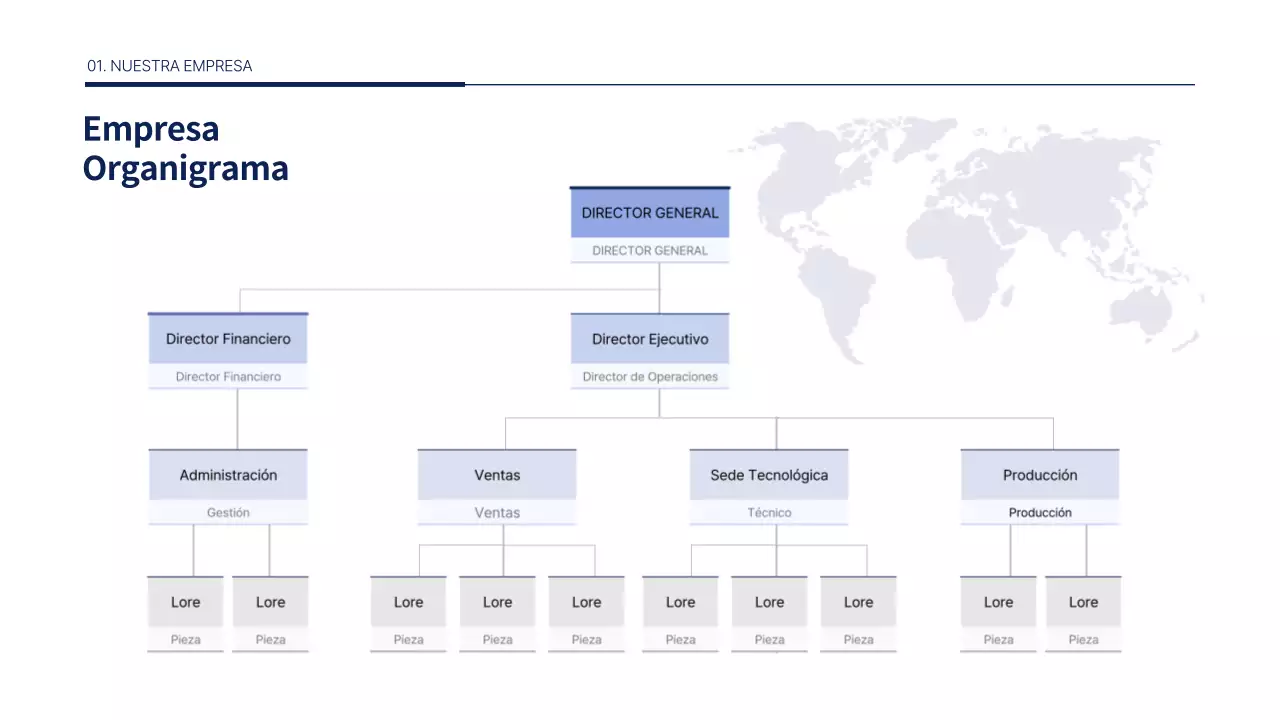 01. NUESTRA EMPRESA

Empresa
Organigrama

DIRECTOR GENERAL
DIRECTOR GENERAL

Director Financiero
Director Financiero

Director Ejecutivo
Director de Operaciones

Administración
Gestión

Ventas
Ventas

Sede Tecnológica
Técnico

Producción
Producción

Lore
Pieza

Lore
Pieza

Lore
Pieza

Lore
Pieza

Lore
Pieza

Lore
Pieza

Lore
Pieza

Lore
Pieza

Lore
Pieza

Lore
Pieza